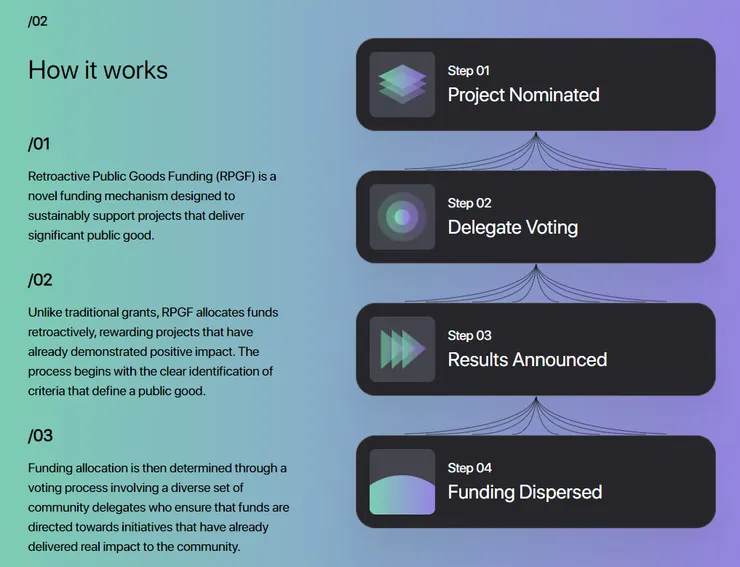 /02

How it works

/01

Retroactive Public Goods Funding (RPGF) is a novel funding mechanism designed to sustainably support projects that deliver significant public good.

/02

Unlike traditional grants, RPGF allocates funds retroactively, rewarding projects that have already demonstrated positive impact. The process begins with the clear identification of criteria that define a public good.

/03

Funding allocation is then determined through a voting process involving a diverse set of community delegates who ensure that funds are directed towards initiatives that have already delivered real impact to the community.

Step 01
Project Nominated

Step 02
Delegate Voting

Step 03
Results Announced

Step 04
Funding Dispersed